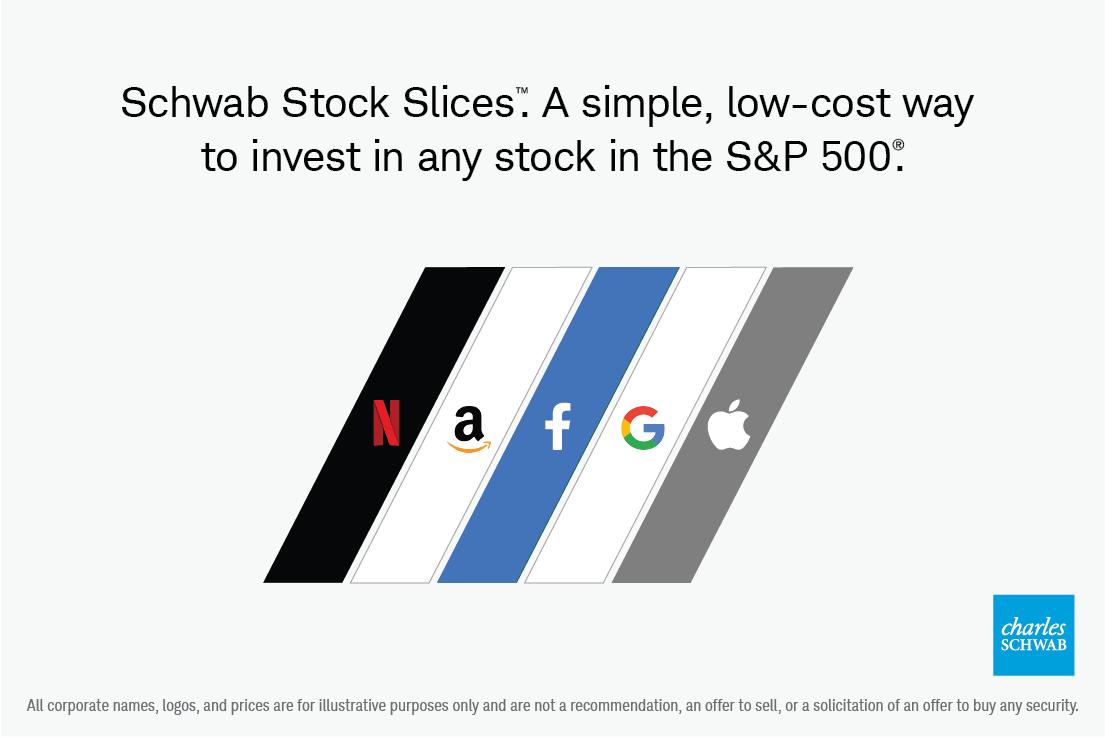 Schwab Stock Slices™. A simple, low-cost way to invest in any stock in the S&P 500®.

N a f G

charles SCHWAB

All corporate names, logos, and prices are for illustrative purposes only and are not a recommendation, an offer to sell, or a solicitation of an offer to buy any security.